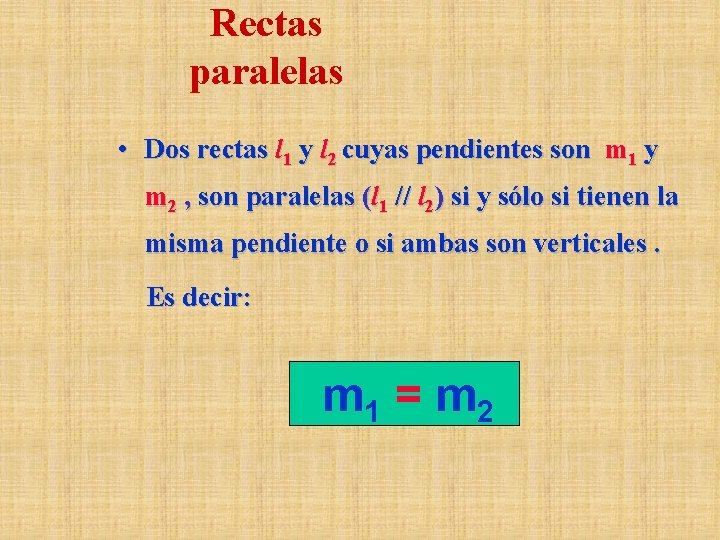 Rectas paralelas

• Dos rectas $l_1$ y $l_2$ cuyas pendientes son $m_1$ y $m_2$ , son paralelas ($l_1$ // $l_2$) si y sólo si tienen la misma pendiente o si ambas son verticales .

Es decir:

$m_1 = m_2$